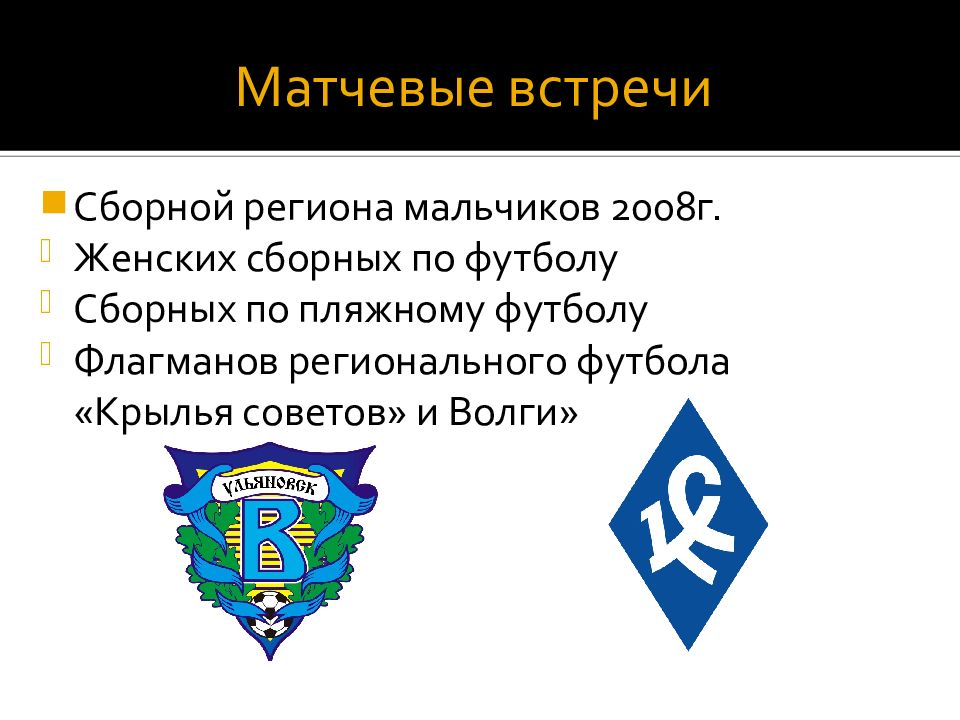 Матчевые встречи

Сборной региона мальчиков 2008г.
Женских сборных по футболу
Сборных по пляжному футболу
Флагманов регионального футбола «Крылья советов» и Волги»

УЛЬЯНОВСК
В

КС